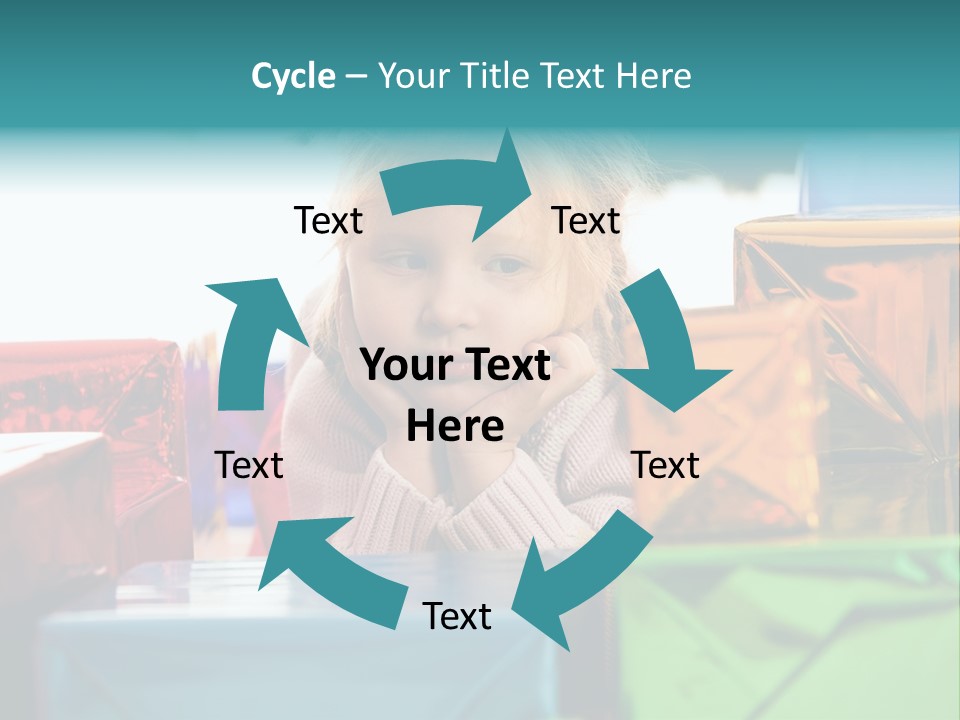 Cycle – Your Title Text Here

Text

Text

Your Text Here

Text

Text

Text